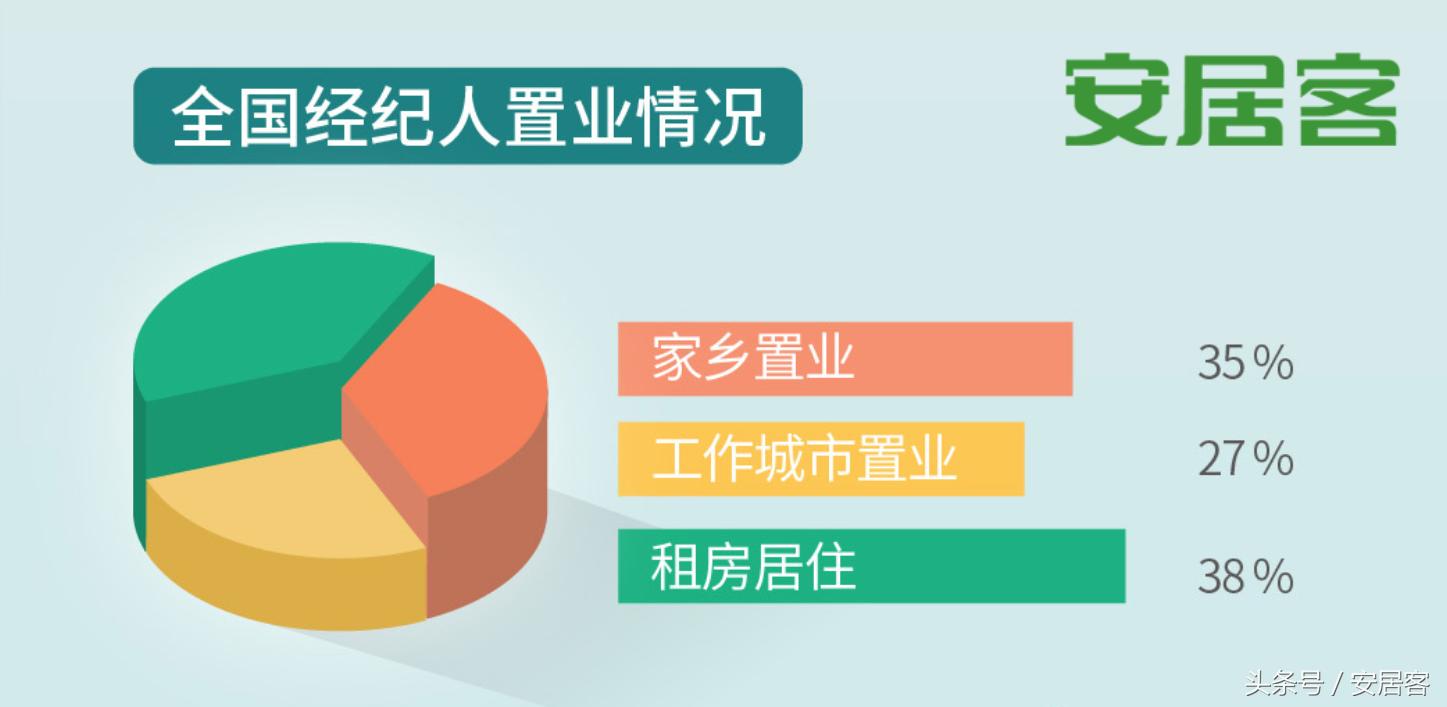 全国经纪人置业情况

安居客

家乡置业 35%

工作城市置业 27%

租房居住 38%

头条号 / 安居客